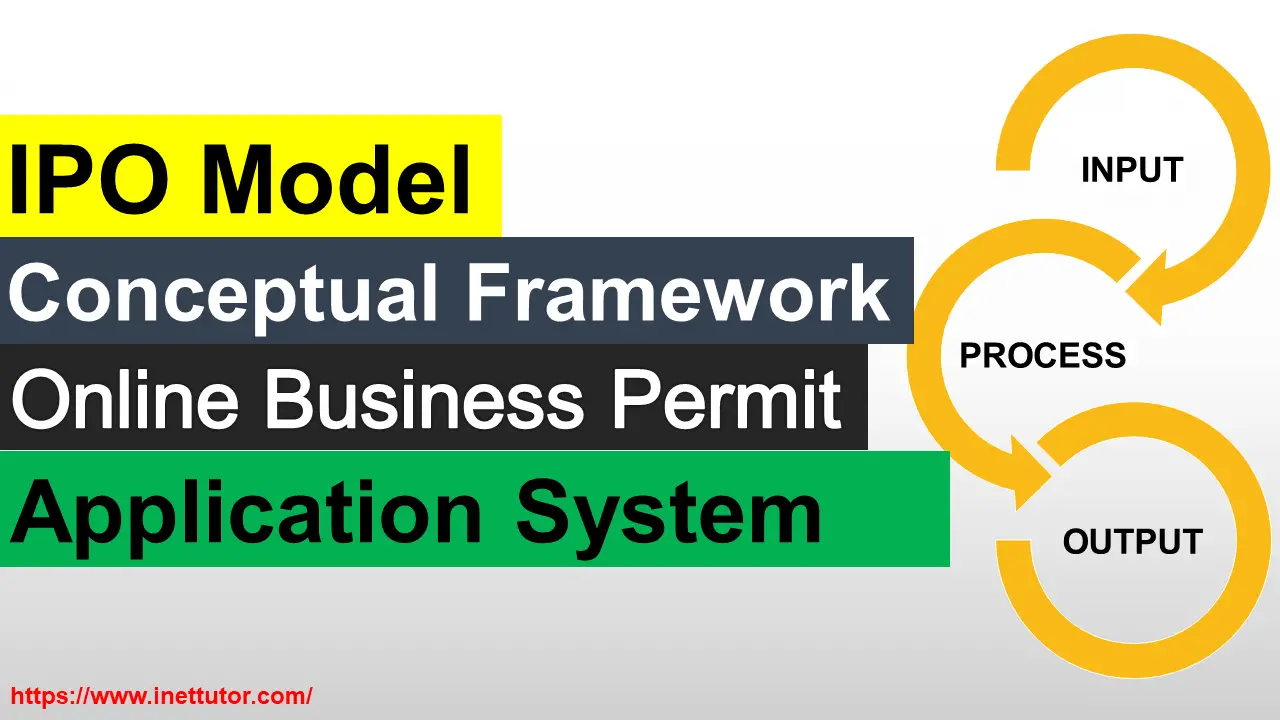 IPO Model
Conceptual Framework
Online Business Permit
Application System

INPUT
PROCESS
OUTPUT

https://www.inettutor.com/